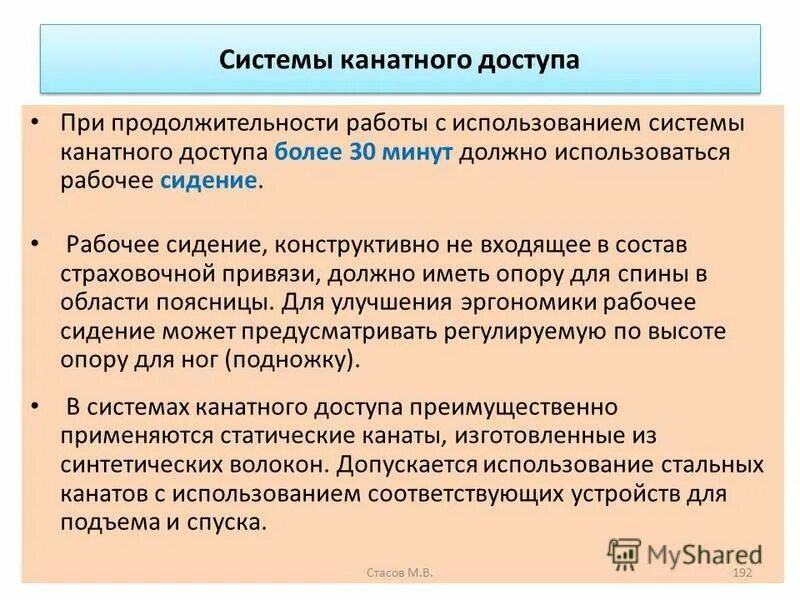 Системы канатного доступа

• При продолжительности работы с использованием системы канатного доступа более 30 минут должно использоваться рабочее сидение.

• Рабочее сидение, конструктивно не входящее в состав страховочной привязи, должно иметь опору для спины в области поясницы. Для улучшения эргономики рабочее сидение может предусматривать регулируемую по высоте опору для ног (подножку).

• В системах канатного доступа преимущественно применяются статические канаты, изготовленные из синтетических волокон. Допускается использование стальных канатов с использованием соответствующих устройств для подъема и спуска.

MyShared

Стасов М.В.

192